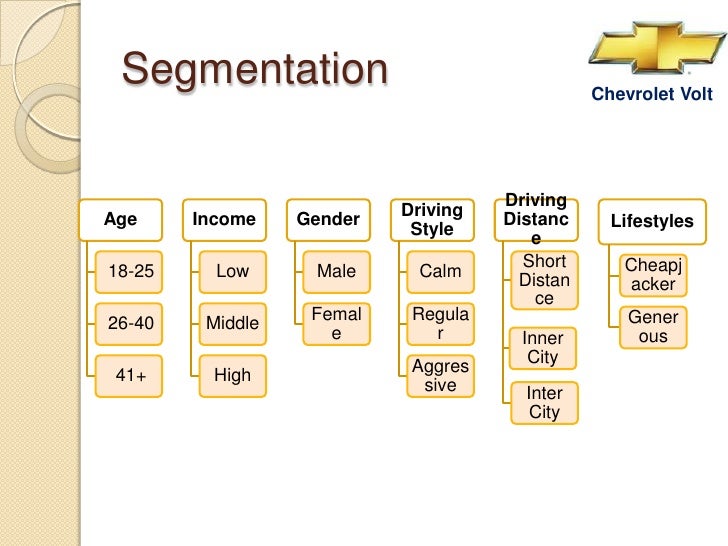 Segmentation

Chevrolet Volt

Age
18-25
26-40
41+

Income
Low
Middle
High

Gender
Male
Female

Driving Style
Calm
Regular
Aggressive

Driving Distance
Short Distance
Inner City
Inter City

Lifestyles
Cheapjacker
Generous